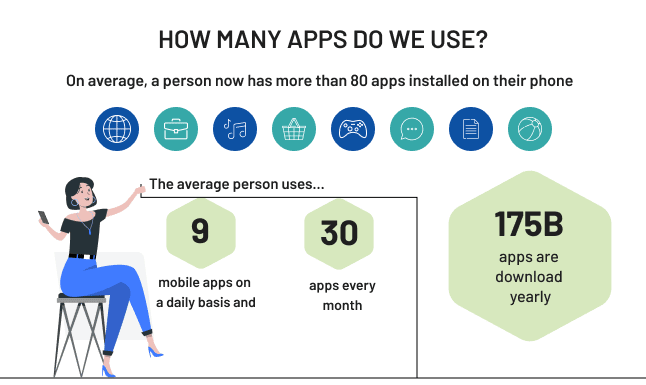 HOW MANY APPS DO WE USE?

On average, a person now has more than 80 apps installed on their phone

The average person uses...

9
mobile apps on a daily basis and

30
apps every month

175B
apps are download yearly